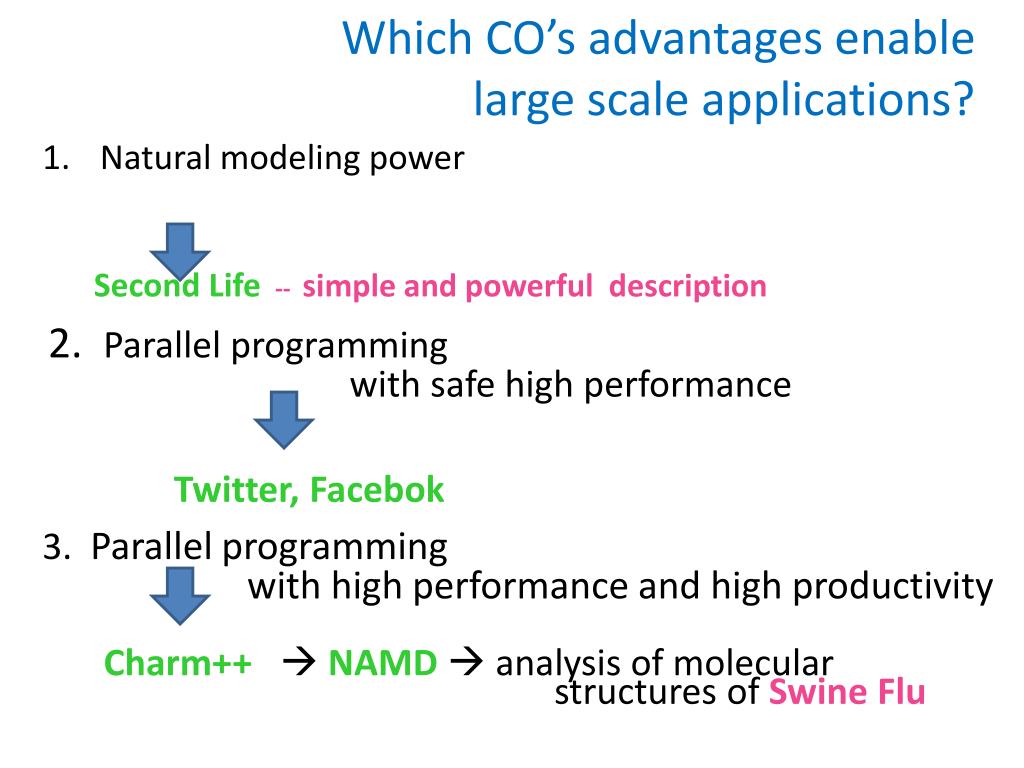 Which CO's advantages enable large scale applications?

1. Natural modeling power

Second Life -- simple and powerful description

2. Parallel programming with safe high performance

Twitter, Facebok

3. Parallel programming with high performance and high productivity

Charm++ → NAMD → analysis of molecular structures of Swine Flu